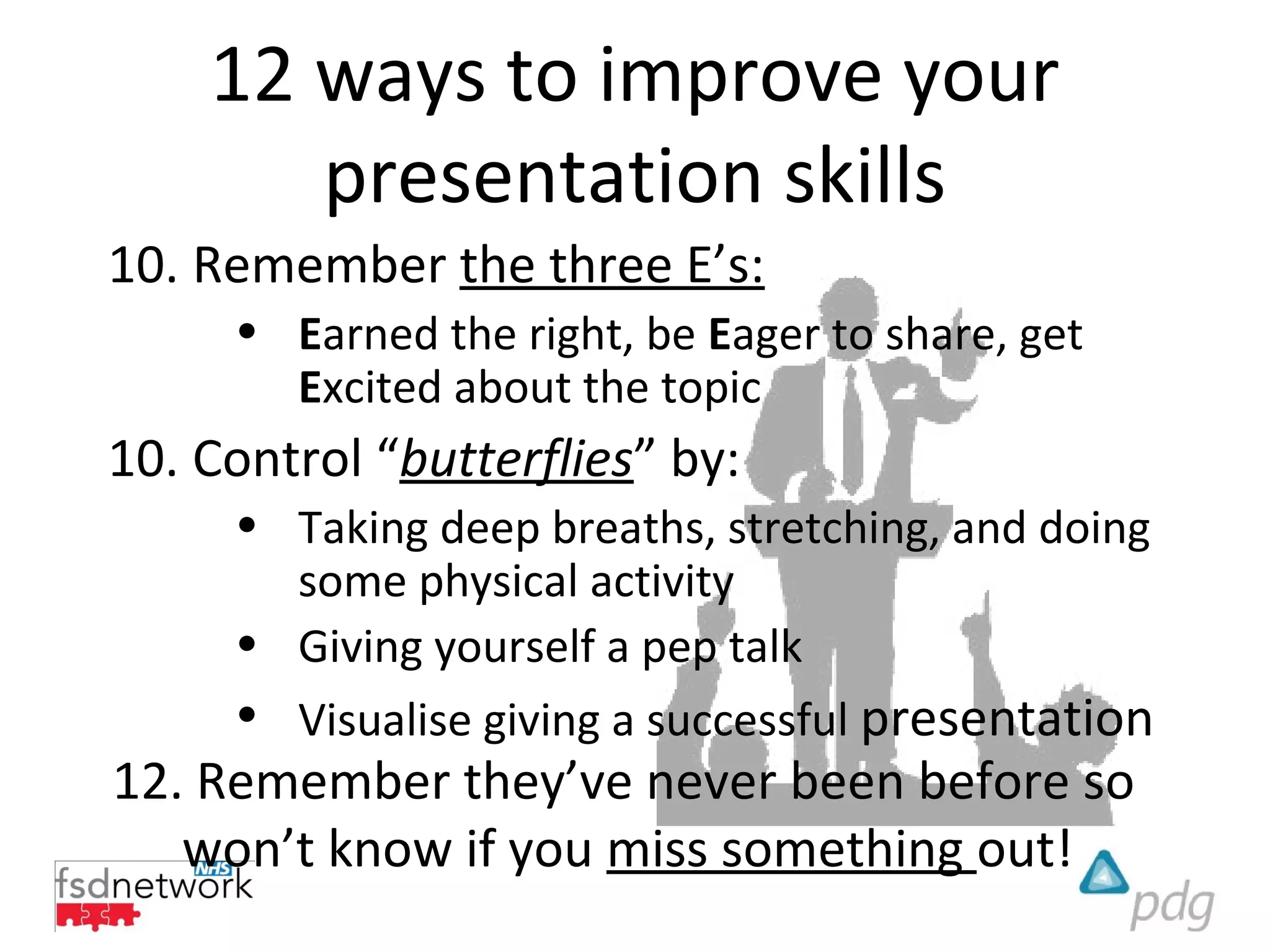 12 ways to improve your presentation skills

10. Remember the three E’s:

• Earned the right, be Eager to share, get Excited about the topic

10. Control “butterflies” by:

• Taking deep breaths, stretching, and doing some physical activity

• Giving yourself a pep talk

• Visualise giving a successful presentation

12. Remember they’ve never been before so won’t know if you miss something out!

NHS fsdnetwork

pdg